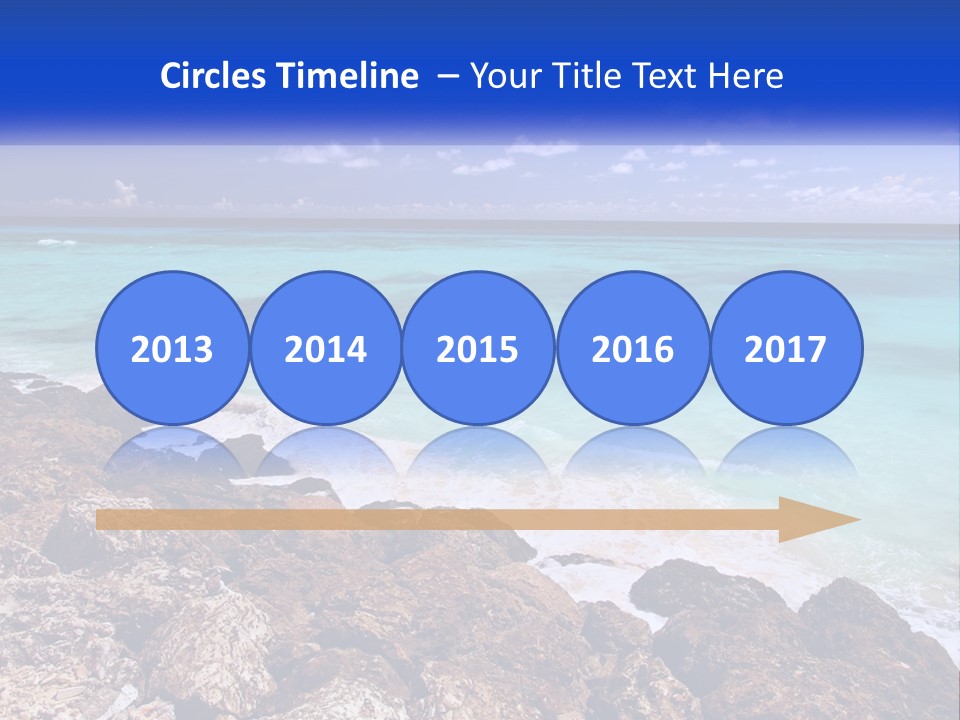 Circles Timeline – Your Title Text Here

2013

2014

2015

2016

2017